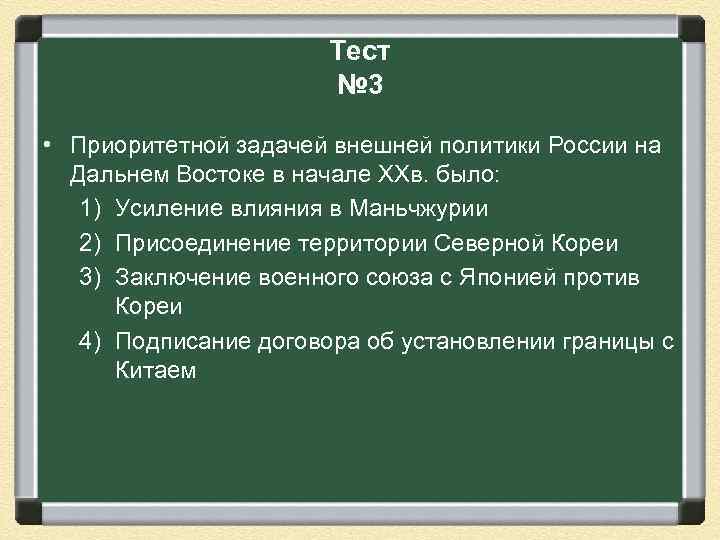 Тест
№3

• Приоритетной задачей внешней политики России на Дальнем Востоке в начале XXв. было:
1) Усиление влияния в Маньчжурии
2) Присоединение территории Северной Кореи
3) Заключение военного союза с Японией против Кореи
4) Подписание договора об установлении границы с Китаем